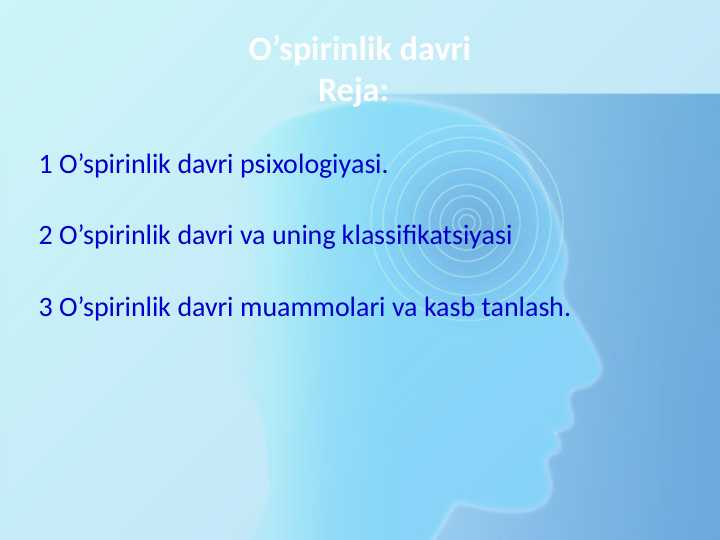 O’spirinlik davri
Reja:

1 O’spirinlik davri psixologiyasi.

2 O’spirinlik davri va uning klassifikatsiyasi

3 O’spirinlik davri muammolari va kasb tanlash.